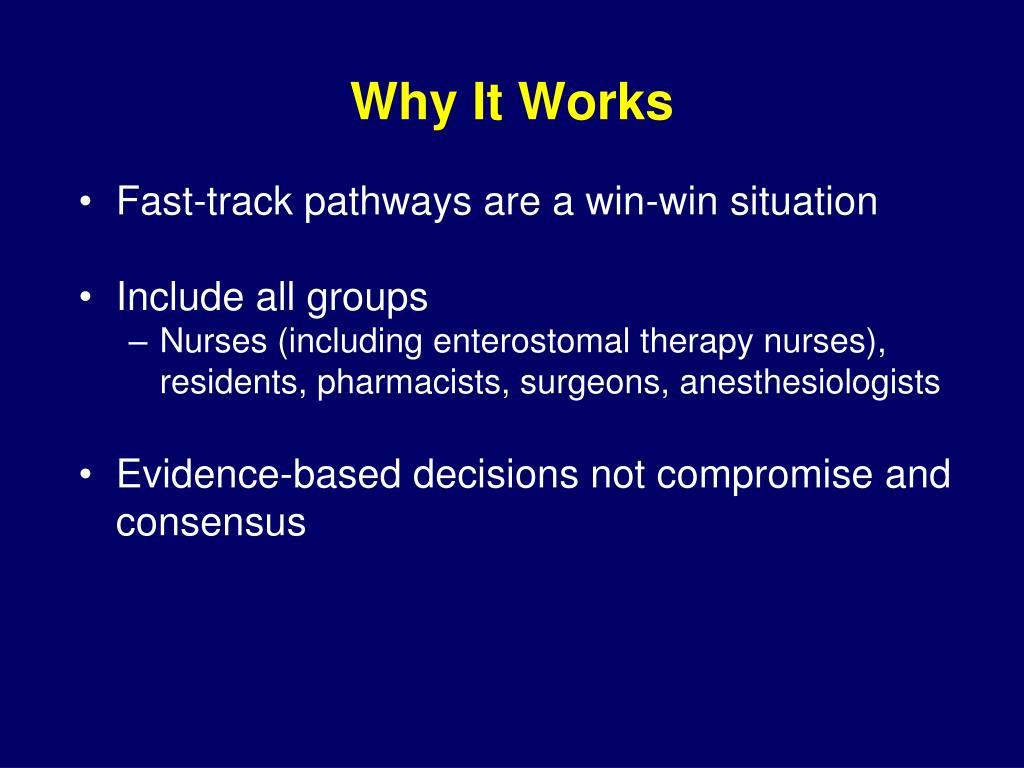 Why It Works

• Fast-track pathways are a win-win situation

• Include all groups
– Nurses (including enterostomal therapy nurses), residents, pharmacists, surgeons, anesthesiologists

• Evidence-based decisions not compromise and consensus